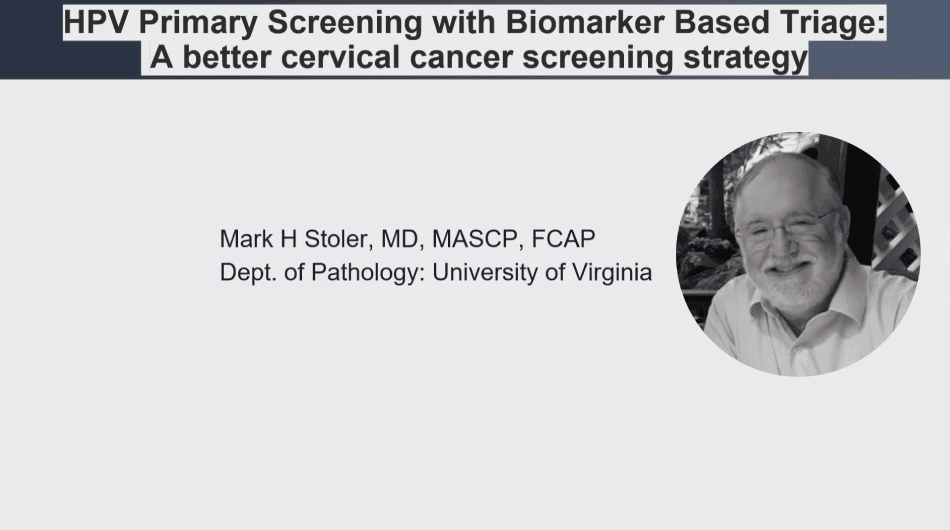 HPV Primary Screening with Biomarker Based Triage: A better cervical cancer screening strategy

Mark H Stoler, MD, MASCP, FCAP
Dept. of Pathology: University of Virginia